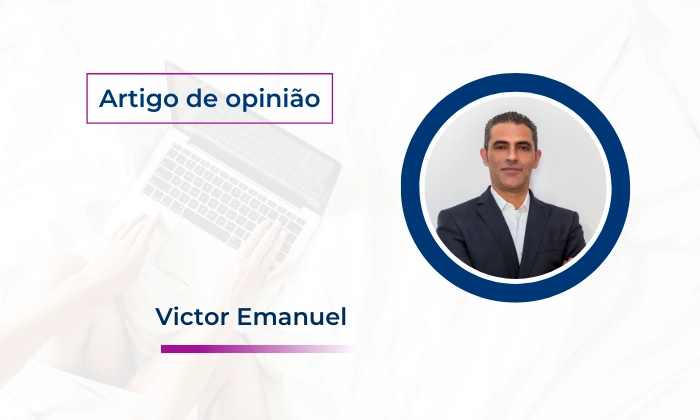 Artigo de opinião

Victor Emanuel